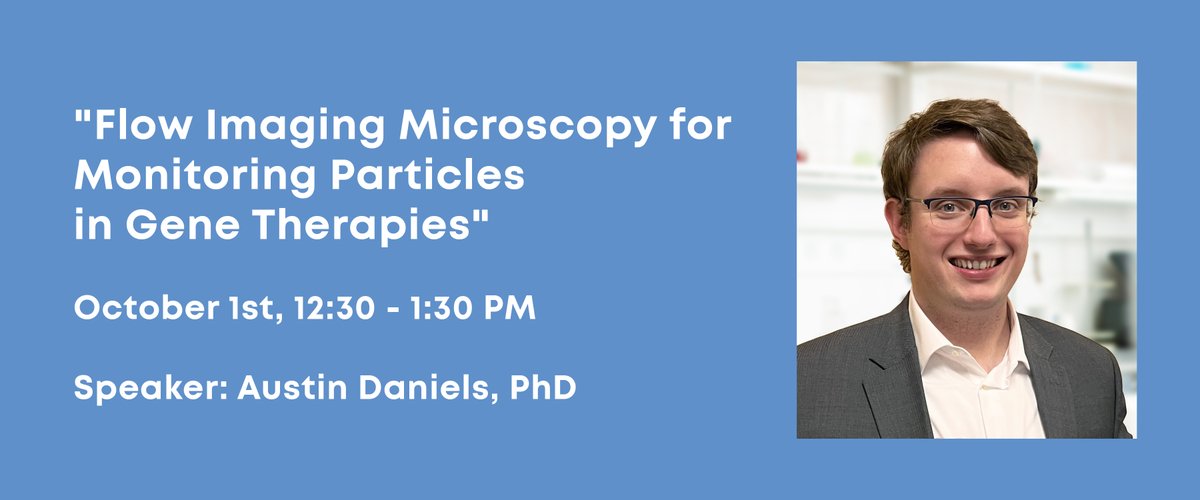 "Flow Imaging Microscopy for Monitoring Particles in Gene Therapies"

October 1st, 12:30 - 1:30 PM

Speaker: Austin Daniels, PhD